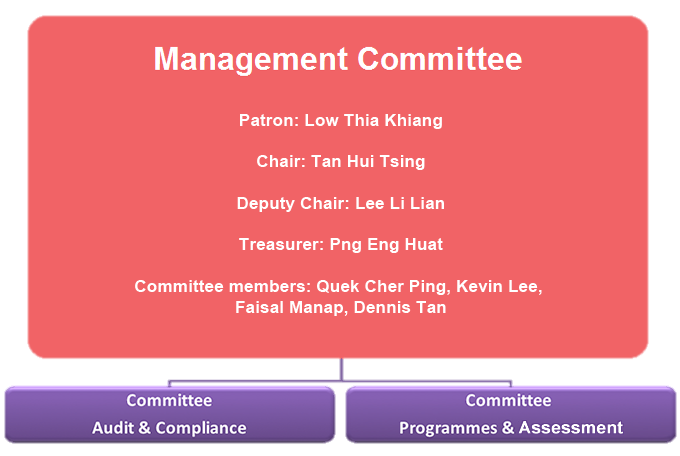 Management Committee

Patron: Low Thia Khiang

Chair: Tan Hui Tsing

Deputy Chair: Lee Li Lian

Treasurer: Png Eng Huat

Committee members: Quek Cher Ping, Kevin Lee, Faisal Manap, Dennis Tan

Committee
Audit & Compliance

Committee
Programmes & Assessment